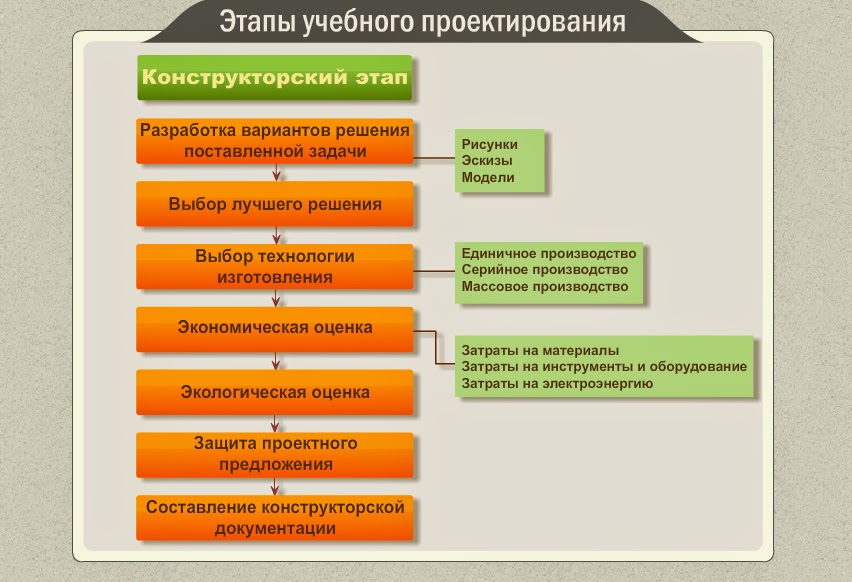 Этапы учебного проектирования

Конструкторский этап

Разработка вариантов решения поставленной задачи

Рисунки
Эскизы
Модели

Выбор лучшего решения

Выбор технологии изготовления

Единичное производство
Серийное производство
Массовое производство

Экономическая оценка

Затраты на материалы
Затраты на инструменты и оборудование
Затраты на электроэнергию

Экологическая оценка

Защита проектного предложения

Составление конструкторской документации